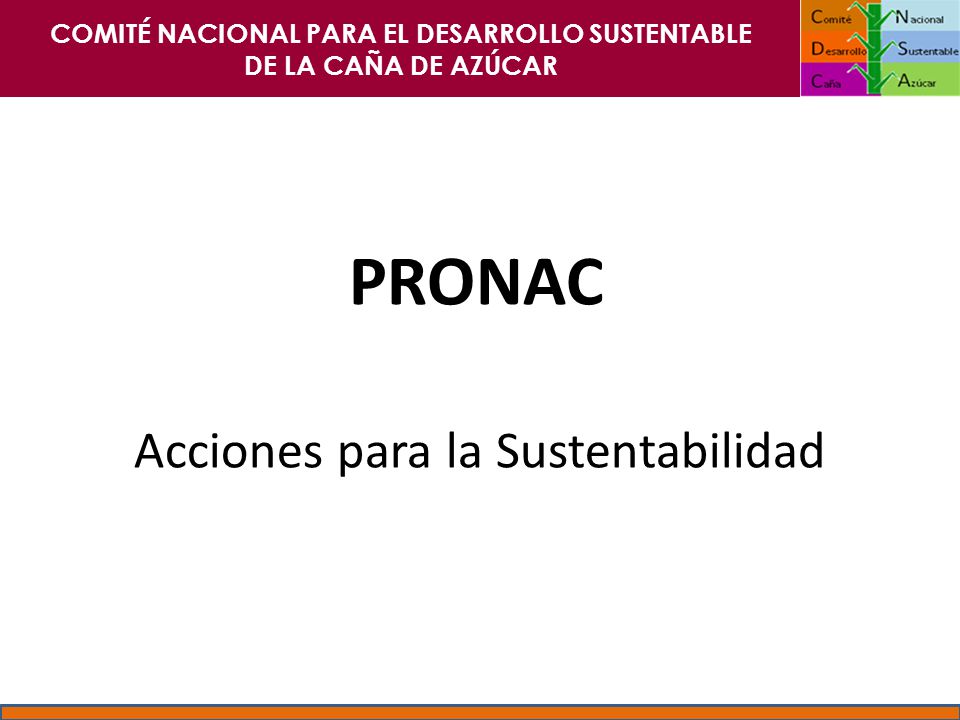 COMITÉ NACIONAL PARA EL DESARROLLO SUSTENTABLE DE LA CAÑA DE AZÚCAR

Comité Nacional
Desarrollo Sustentable
Caña Azúcar

PRONAC

Acciones para la Sustentabilidad